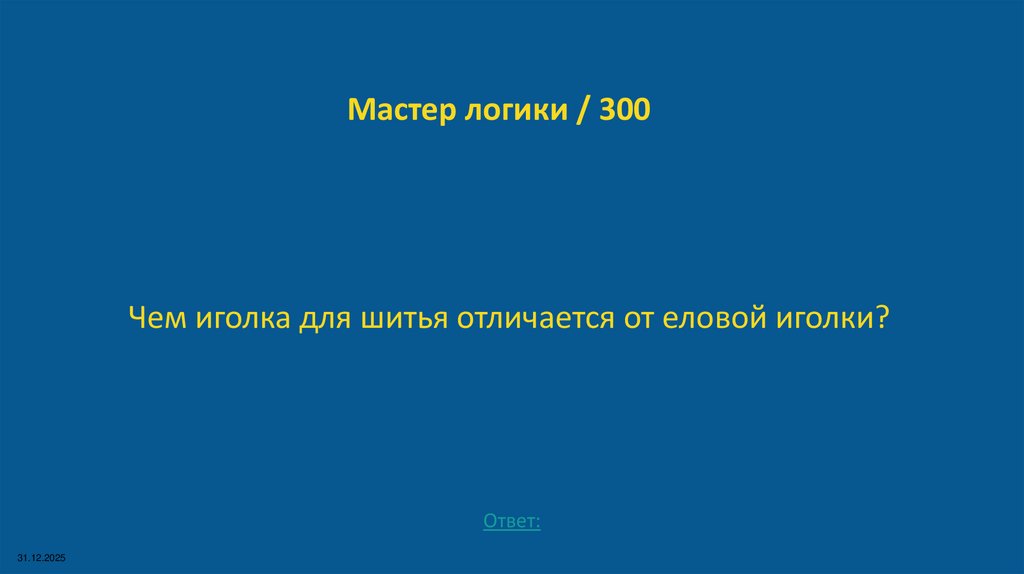 Мастер логики / 300

Чем иголка для шитья отличается от еловой иголки?

Ответ:

31.12.2025